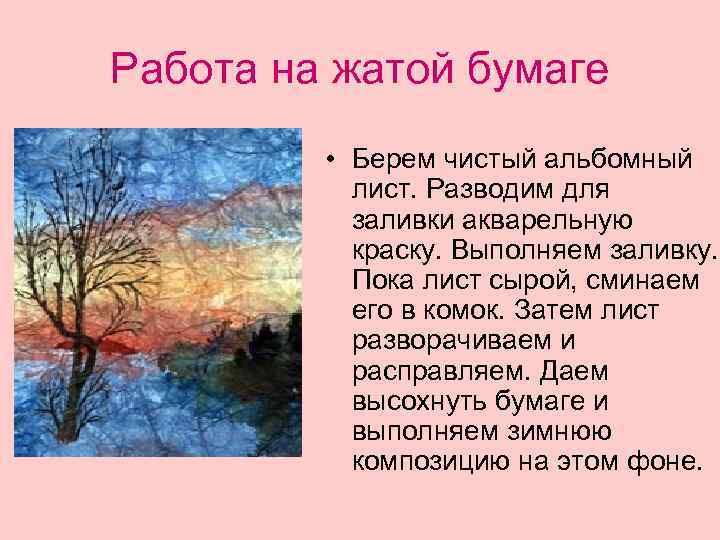 Работа на жатой бумаге

• Берем чистый альбомный лист. Разводим для заливки акварельную краску. Выполняем заливку. Пока лист сырой, сминаем его в комок. Затем лист разворачиваем и расправляем. Даем высохнуть бумаге и выполняем зимнюю композицию на этом фоне.